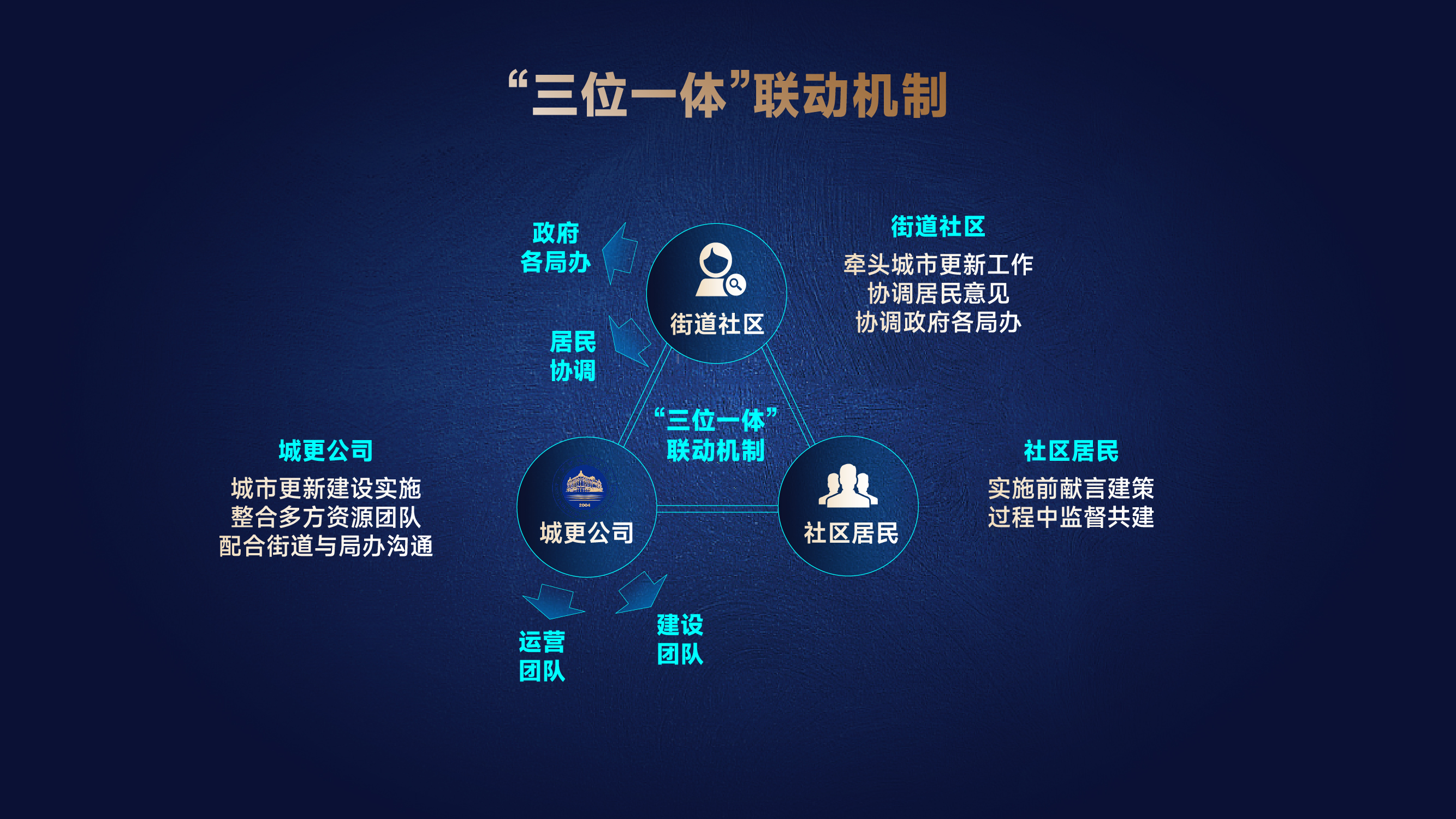 “三位一体”联动机制

政府
各局办

街道社区

街道社区
牵头城市更新工作
协调居民意见
协调政府各局办

居民
协调

“三位一体”
联动机制

城更公司
城市更新建设实施
整合多方资源团队
配合街道与局办沟通

2004

城更公司

社区居民

社区居民
实施前献言建策
过程中监督共建

运营
团队

建设
团队